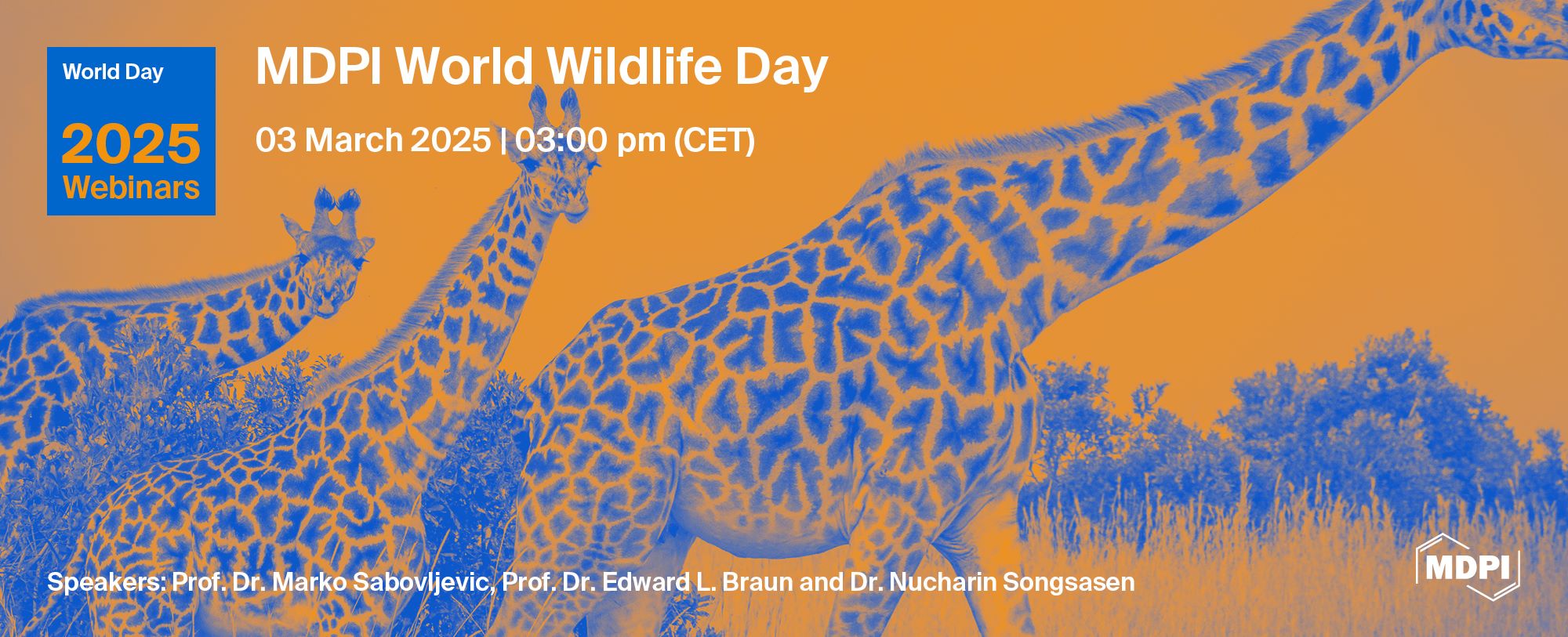 World Day

2025
Webinars

MDPI World Wildlife Day

03 March 2025 | 03:00 pm (CET)

Speakers: Prof. Dr. Marko Sabovljevic, Prof. Dr. Edward L. Braun and Dr. Nucharin Songsasen

MDPI